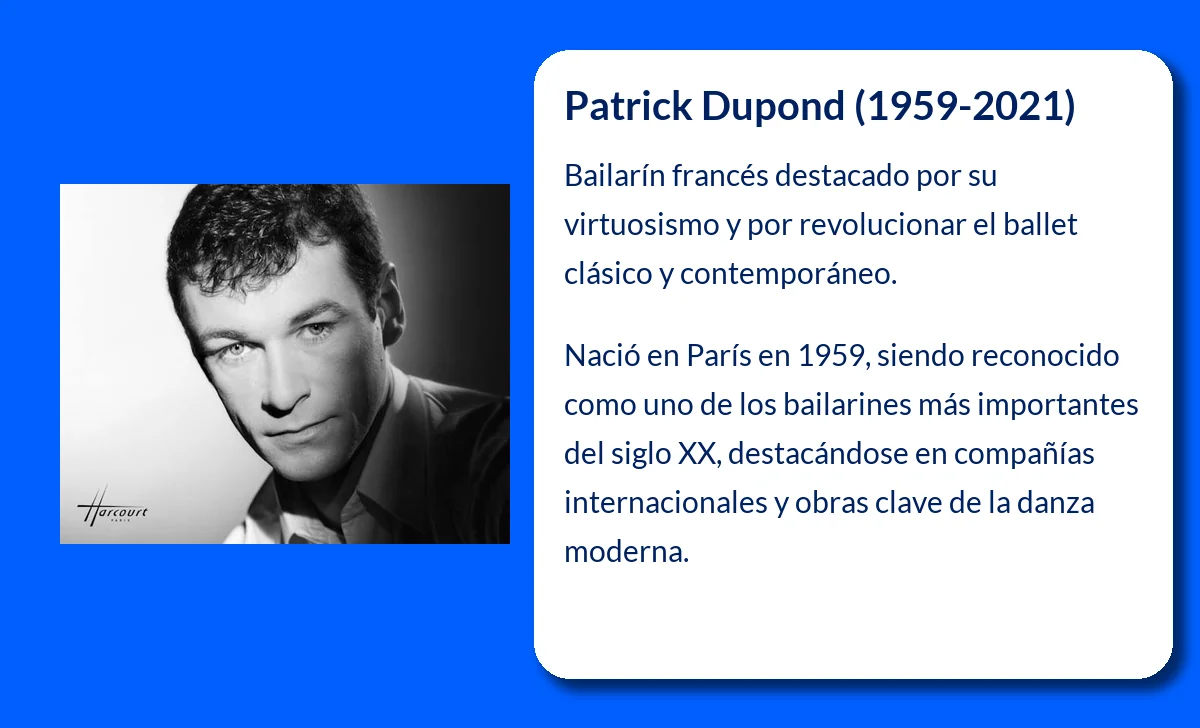 Harcourt
PARIS

Patrick Dupond (1959-2021)

Bailarín francés destacado por su virtuosismo y por revolucionar el ballet clásico y contemporáneo.

Nació en París en 1959, siendo reconocido como uno de los bailarines más importantes del siglo XX, destacándose en compañías internacionales y obras clave de la danza moderna.